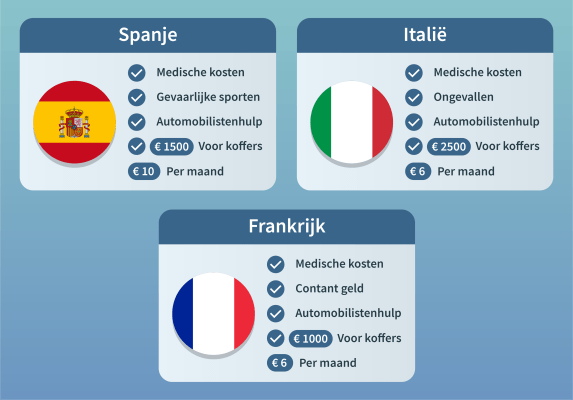 Spanje

Medische kosten
Gevaarlijke sporten
Automobilistenhulp
€ 1500 Voor koffers
€ 10 Per maand

Italië

Medische kosten
Ongevallen
Automobilistenhulp
€ 2500 Voor koffers
€ 6 Per maand

Frankrijk

Medische kosten
Contant geld
Automobilistenhulp
€ 1000 Voor koffers
€ 6 Per maand